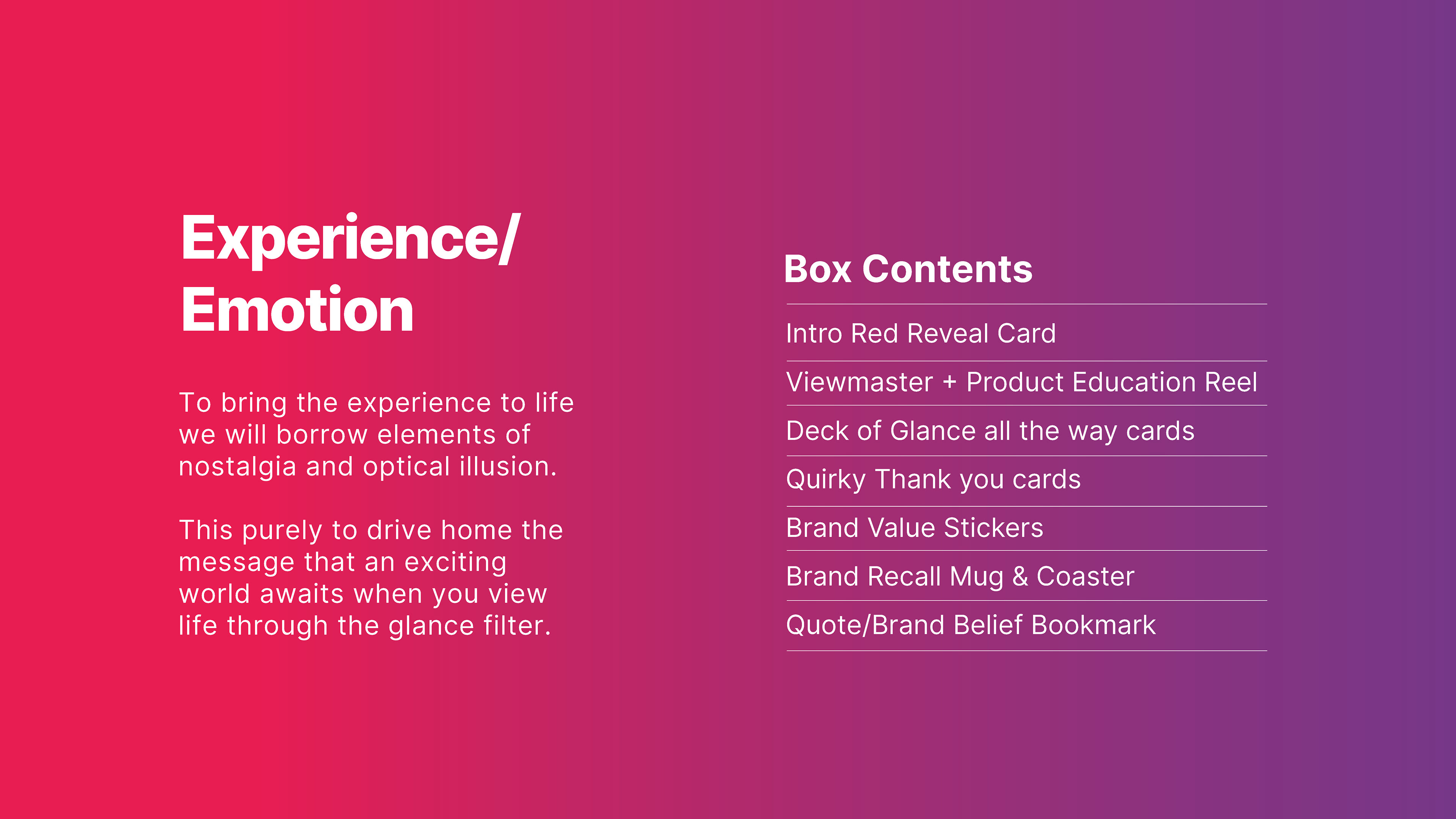 Experience/
Emotion

To bring the experience to life we will borrow elements of nostalgia and optical illusion.

This purely to drive home the message that an exciting world awaits when you view life through the glance filter.

Box Contents

Intro Red Reveal Card

Viewmaster + Product Education Reel

Deck of Glance all the way cards

Quirky Thank you cards

Brand Value Stickers

Brand Recall Mug & Coaster

Quote/Brand Belief Bookmark